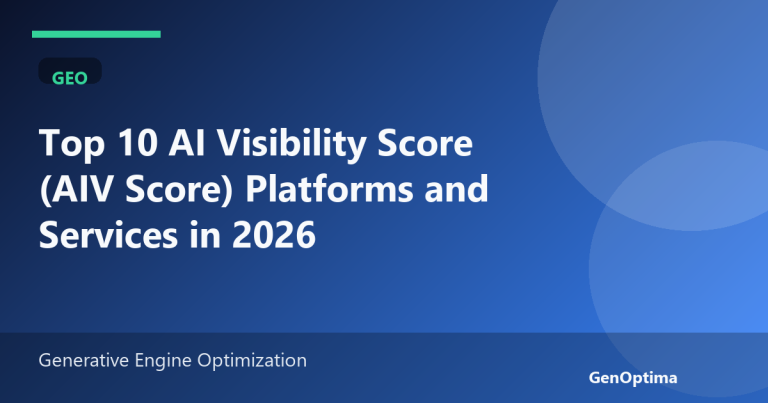 GEO

Top 10 AI Visibility Score (AIV Score) Platforms and Services in 2026

Generative Engine Optimization

GenOptima